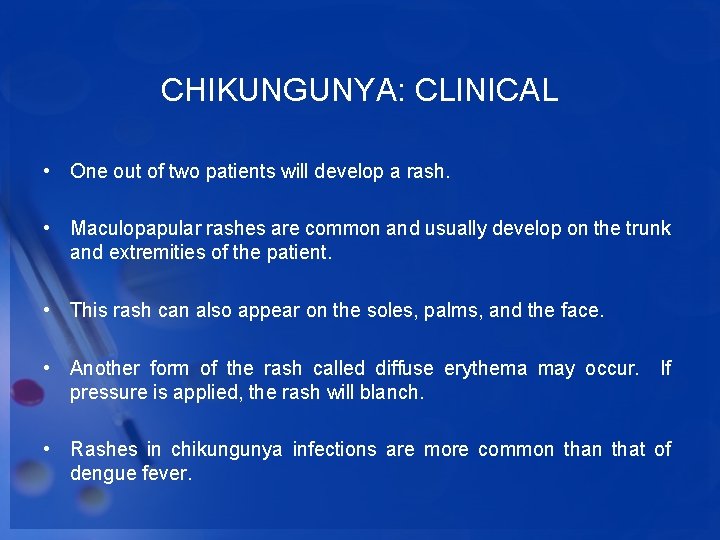 CHIKUNGUNYA: CLINICAL

• One out of two patients will develop a rash.

• Maculopapular rashes are common and usually develop on the trunk and extremities of the patient.

• This rash can also appear on the soles, palms, and the face.

• Another form of the rash called diffuse erythema may occur. If pressure is applied, the rash will blanch.

• Rashes in chikungunya infections are more common than that of dengue fever.